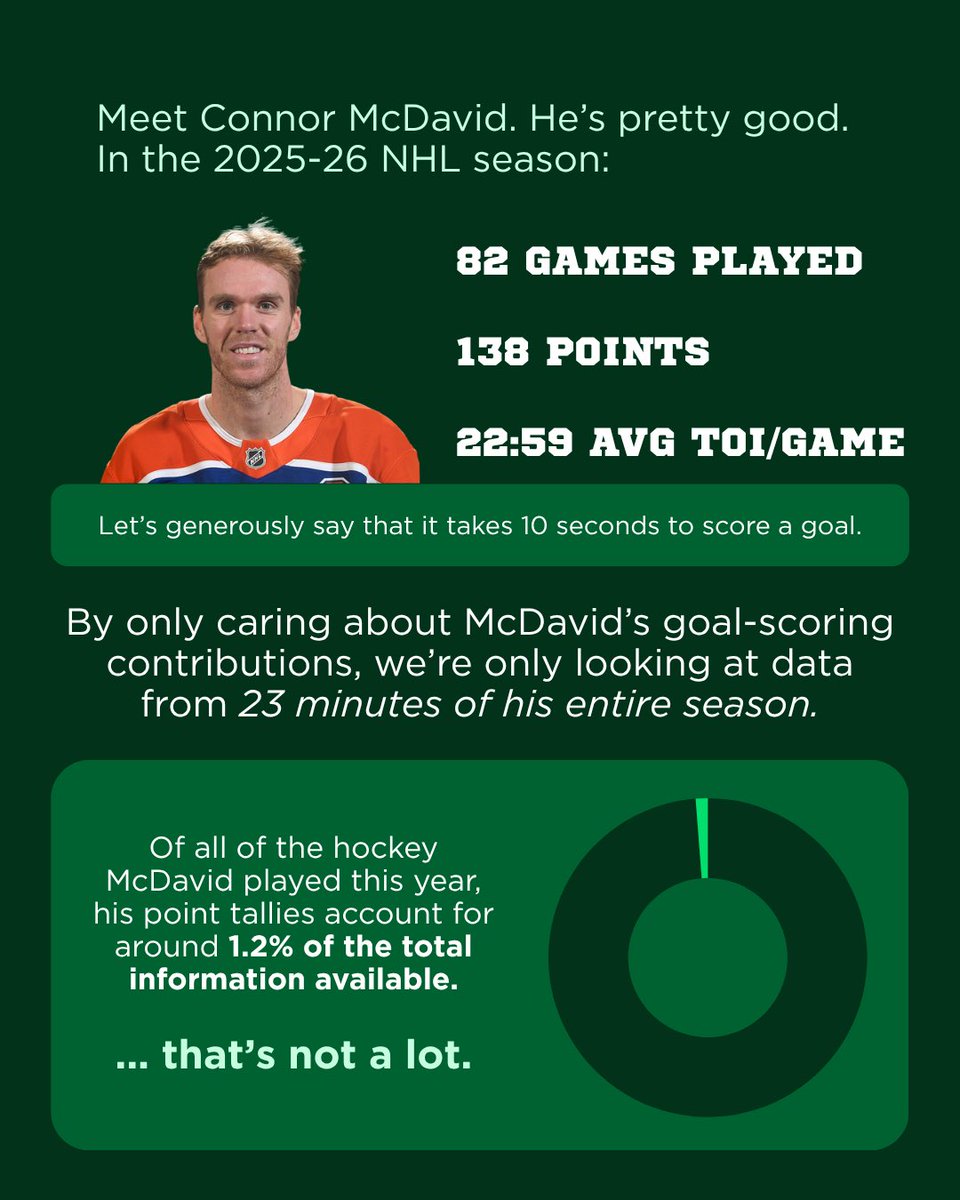 Meet Connor McDavid. He's pretty good. In the 2025-26 NHL season:

82 GAMES PLAYED

138 POINTS

22:59 AVG TOI/GAME

Let's generously say that it takes 10 seconds to score a goal.

By only caring about McDavid's goal-scoring contributions, we're only looking at data from 23 minutes of his entire season.

Of all of the hockey McDavid played this year, his point tallies account for around 1.2% of the total information available.

... that's not a lot.